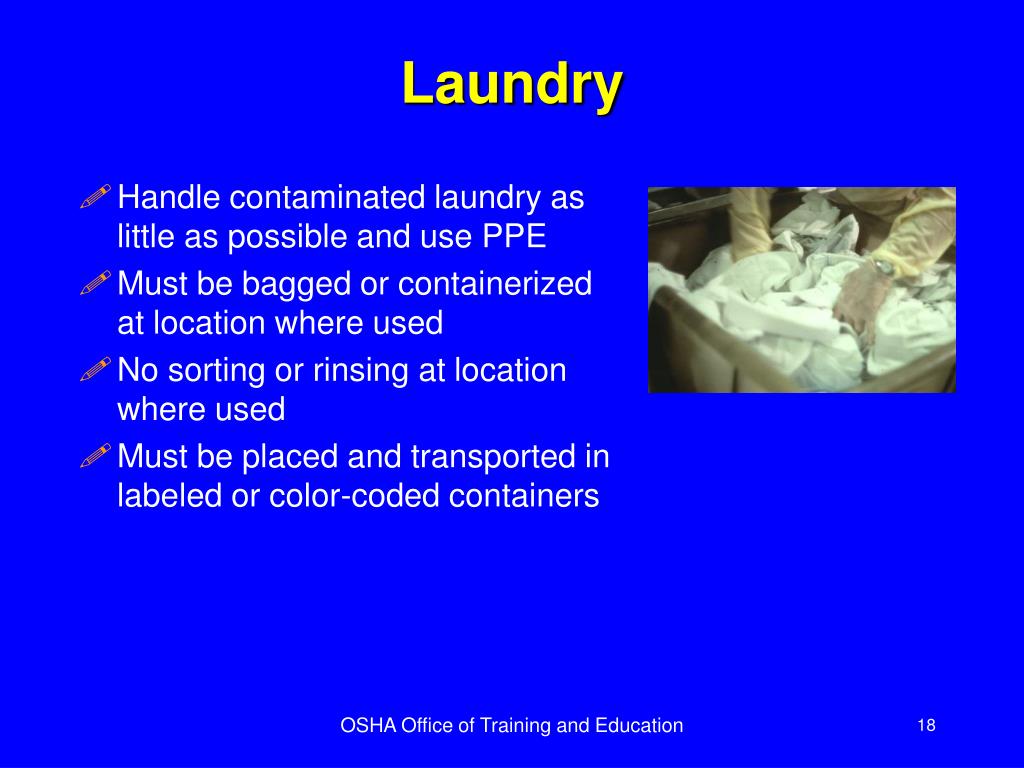 Laundry

Handle contaminated laundry as little as possible and use PPE

Must be bagged or containerized at location where used

No sorting or rinsing at location where used

Must be placed and transported in labeled or color-coded containers

OSHA Office of Training and Education

18